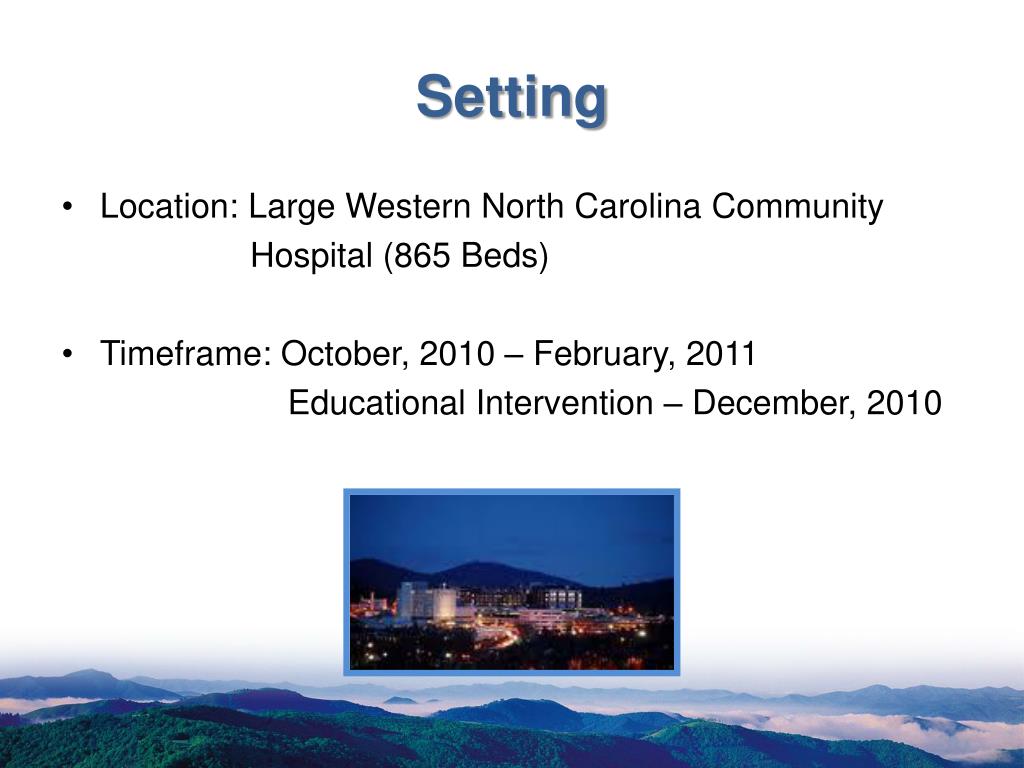 Setting

• Location: Large Western North Carolina Community Hospital (865 Beds)

• Timeframe: October, 2010 – February, 2011
Educational Intervention – December, 2010